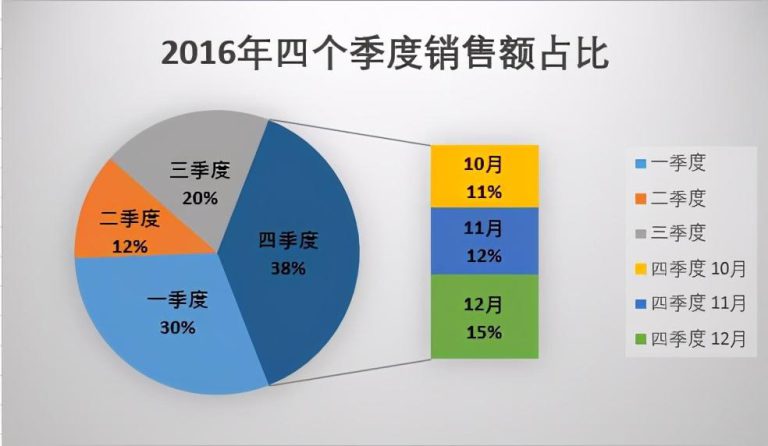 2016年四个季度销售额占比

三季度
20%

二季度
12%

四季度
38%

一季度
30%

10月
11%

11月
12%

12月
15%

一季度
二季度
三季度
四季度 10月
四季度 11月
四季度 12月